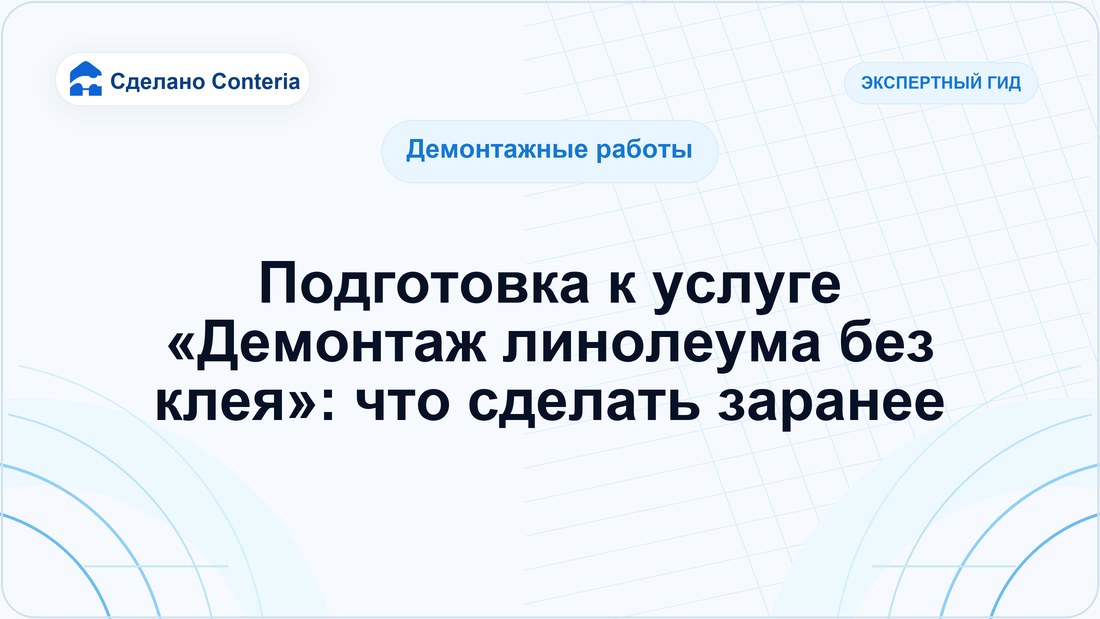 Сделано Conteria

ЭКСПЕРТНЫЙ ГИД

Демонтажные работы

Подготовка к услуге «Демонтаж линолеума без клея»: что сделать заранее